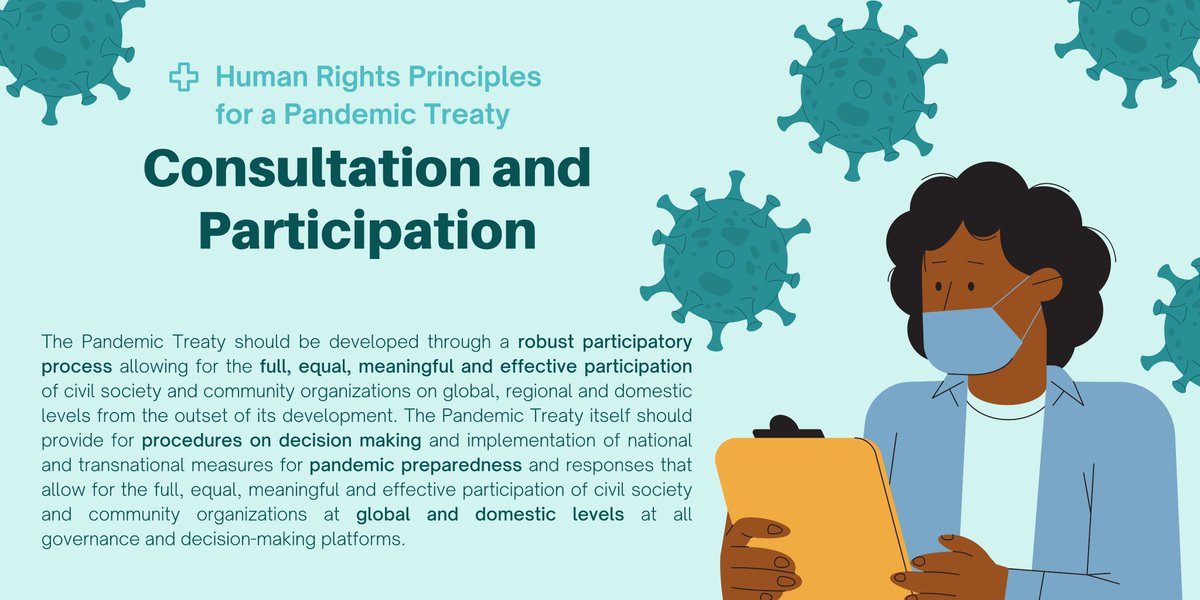 Human Rights Principles for a Pandemic Treaty

Consultation and Participation

The Pandemic Treaty should be developed through a robust participatory process allowing for the full, equal, meaningful and effective participation of civil society and community organizations on global, regional and domestic levels from the outset of its development. The Pandemic Treaty itself should provide for procedures on decision making and implementation of national and transnational measures for pandemic preparedness and responses that allow for the full, equal, meaningful and effective participation of civil society and community organizations at global and domestic levels at all governance and decision-making platforms.